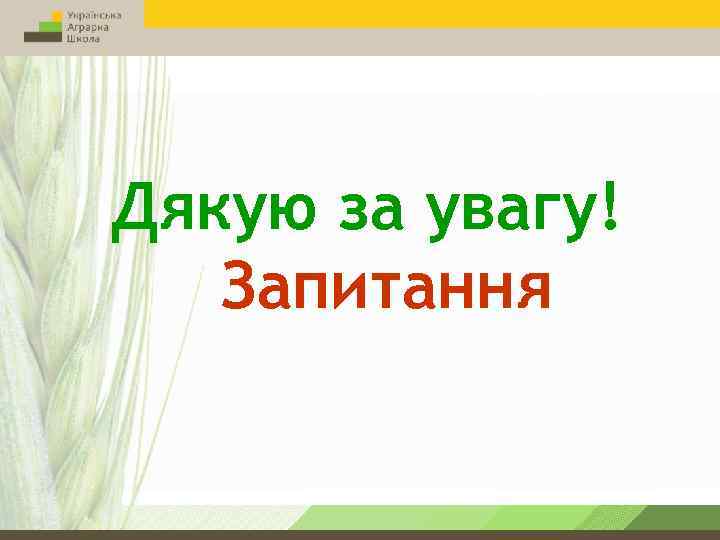 Українська
Аграрна
Школа

Дякую за увагу!
Запитання